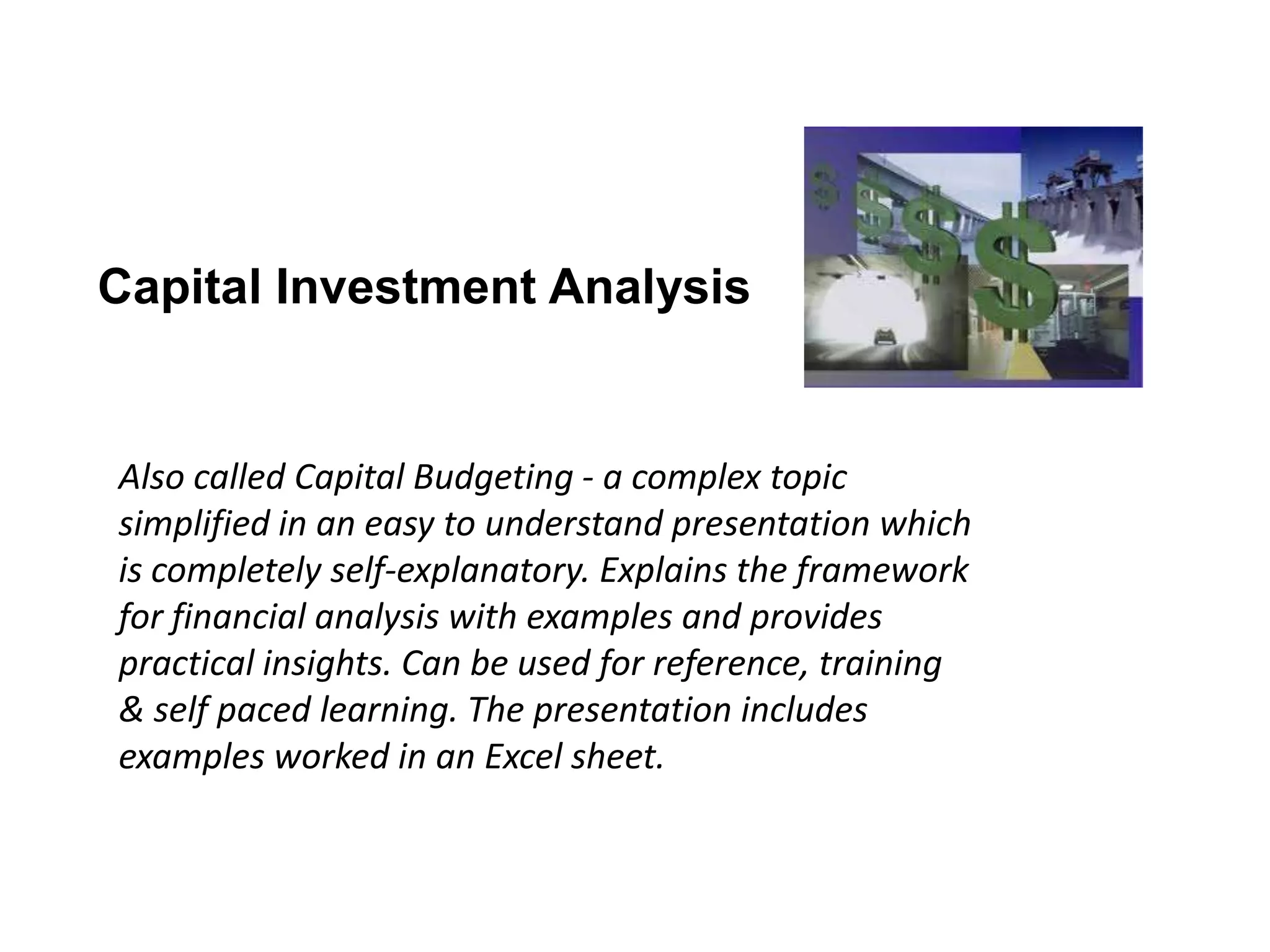 Capital Investment Analysis

Also called Capital Budgeting - a complex topic simplified in an easy to understand presentation which is completely self-explanatory. Explains the framework for financial analysis with examples and provides practical insights. Can be used for reference, training & self paced learning. The presentation includes examples worked in an Excel sheet.